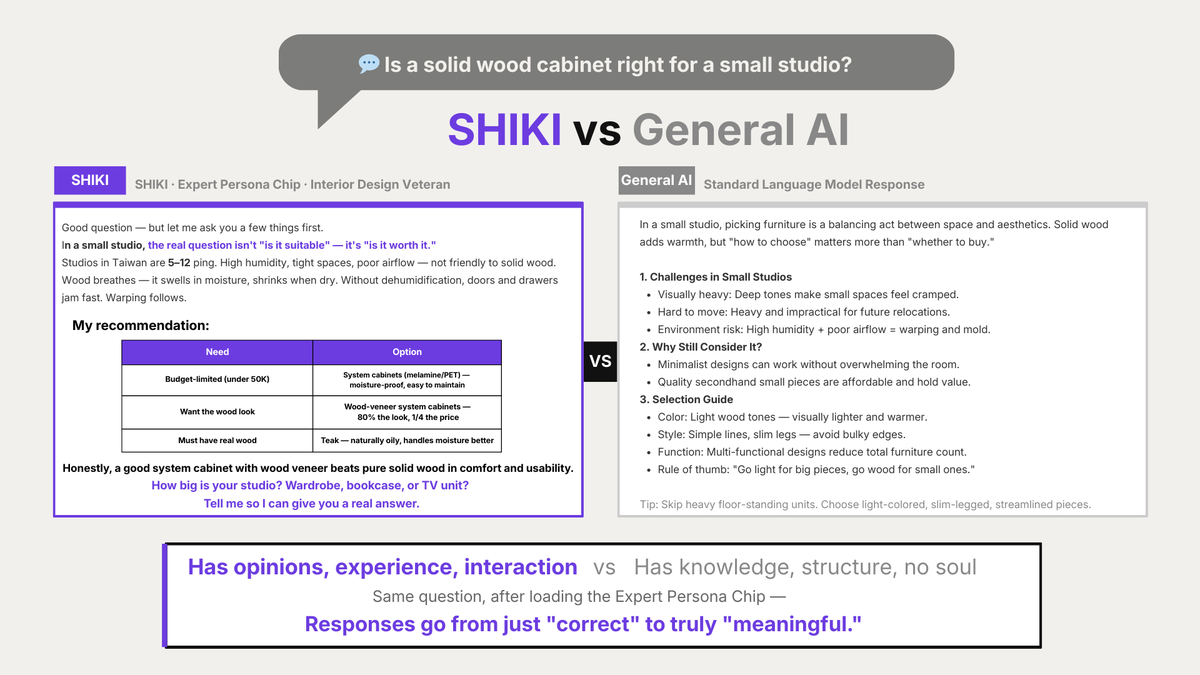 💬 Is a solid wood cabinet right for a small studio?

SHIKI vs General AI

SHIKI SHIKI · Expert Persona Chip · Interior Design Veteran

Good question — but let me ask you a few things first.
In a small studio, the real question isn't "is it suitable" — it's "is it worth it."
Studios in Taiwan are 5–12 ping. High humidity, tight spaces, poor airflow — not friendly to solid wood. Wood breathes — it swells in moisture, shrinks when dry. Without dehumidification, doors and drawers jam fast. Warping follows.

My recommendation:

| Need | Option |
|---|---|
| Budget-limited (under 50K) | System cabinets (melamine/PET) — moisture-proof, easy to maintain |
| Want the wood look | Wood-veneer system cabinets — 80% the look, 1/4 the price |
| Must have real wood | Teak — naturally oily, handles moisture better |

Honestly, a good system cabinet with wood veneer beats pure solid wood in comfort and usability.
How big is your studio? Wardrobe, bookcase, or TV unit?
Tell me so I can give you a real answer.

VS

General AI Standard Language Model Response

In a small studio, picking furniture is a balancing act between space and aesthetics. Solid wood adds warmth, but "how to choose" matters more than "whether to buy."

1. Challenges in Small Studios
• Visually heavy: Deep tones make small spaces feel cramped.
• Hard to move: Heavy and impractical for future relocations.
• Environment risk: High humidity + poor airflow = warping and mold.
2. Why Still Consider It?
• Minimalist designs can work without overwhelming the room.
• Quality secondhand small pieces are affordable and hold value.
3. Selection Guide
• Color: Light wood tones — visually lighter and warmer.
• Style: Simple lines, slim legs — avoid bulky edges.
• Function: Multi-functional designs reduce total furniture count.
• Rule of thumb: "Go light for big pieces, go wood for small ones."

Tip: Skip heavy floor-standing units. Choose light-colored, slim-legged, streamlined pieces.

Has opinions, experience, interaction vs Has knowledge, structure, no soul
Same question, after loading the Expert Persona Chip —
Responses go from just "correct" to truly "meaningful."